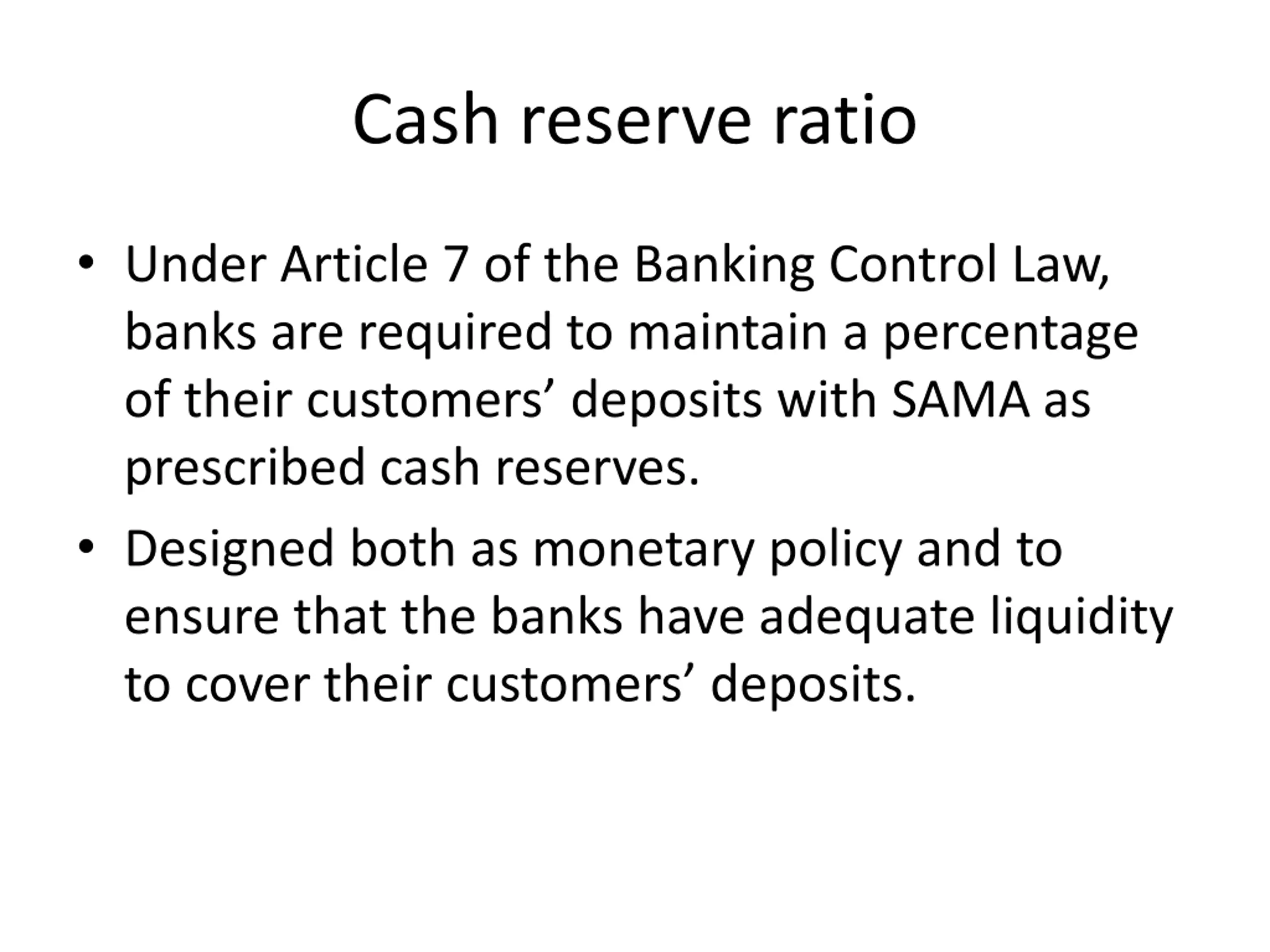 Cash reserve ratio

• Under Article 7 of the Banking Control Law, banks are required to maintain a percentage of their customers’ deposits with SAMA as prescribed cash reserves.

• Designed both as monetary policy and to ensure that the banks have adequate liquidity to cover their customers’ deposits.